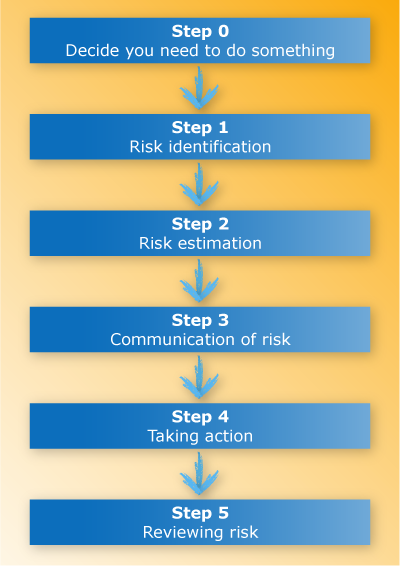 Step 0
Decide you need to do something

Step 1
Risk identification

Step 2
Risk estimation

Step 3
Communication of risk

Step 4
Taking action

Step 5
Reviewing risk